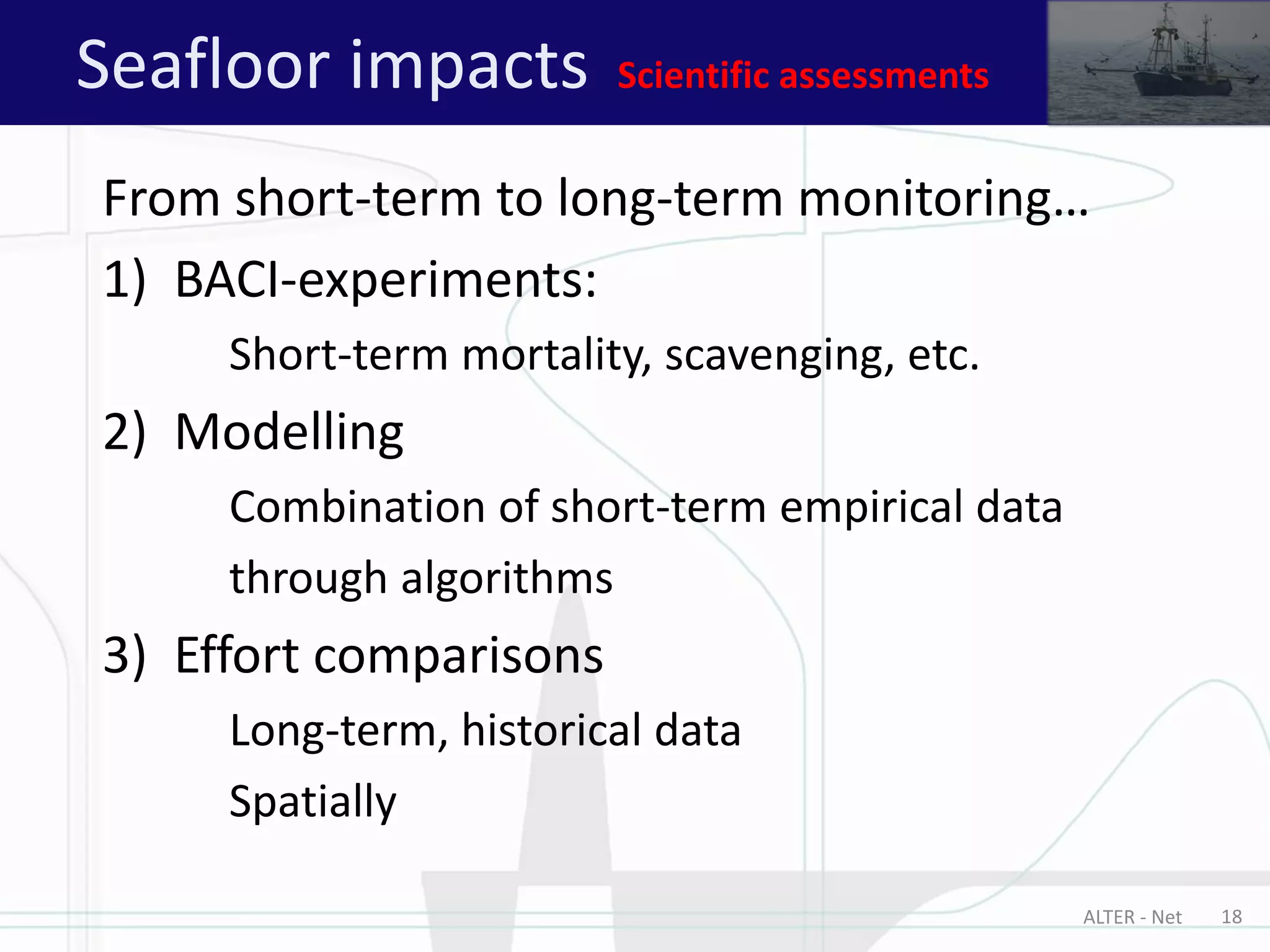 Seafloor impacts Scientific assessments

From short-term to long-term monitoring…

1) BACI-experiments:

Short-term mortality, scavenging, etc.

2) Modelling

Combination of short-term empirical data through algorithms

3) Effort comparisons

Long-term, historical data

Spatially

ALTER - Net 18